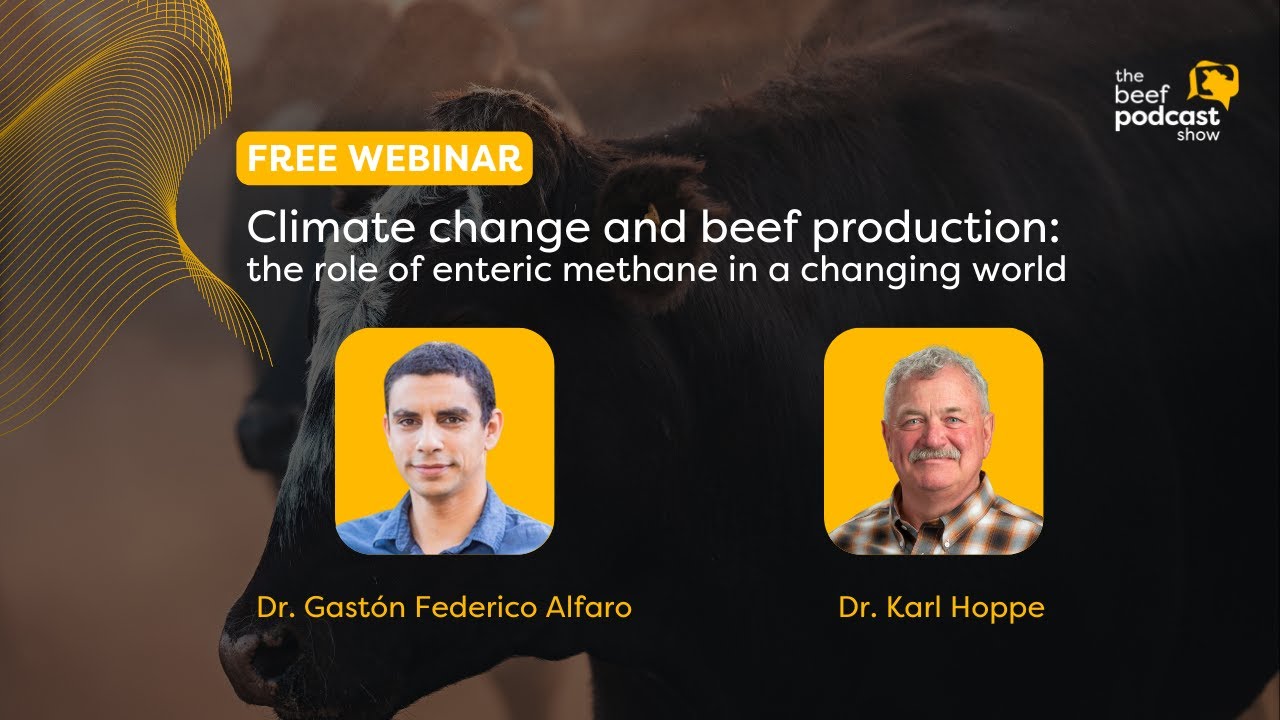 the beef podcast show

FREE WEBINAR

Climate change and beef production: the role of enteric methane in a changing world

Dr. Gastón Federico Alfaro

Dr. Karl Hoppe